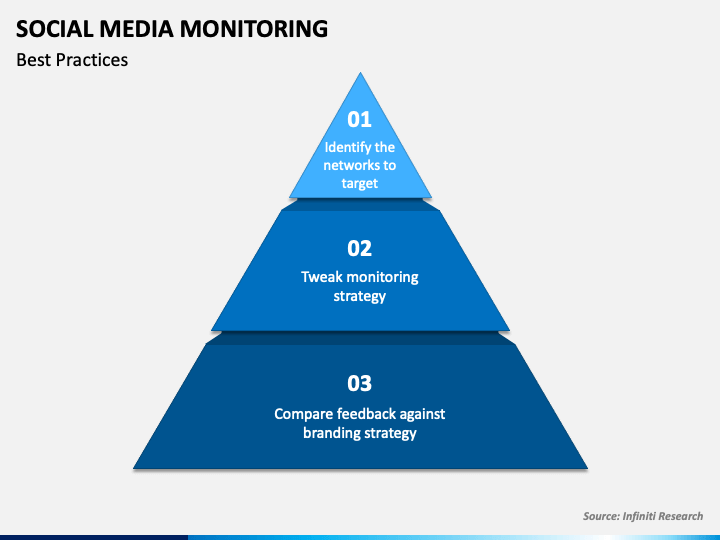 SOCIAL MEDIA MONITORING

Best Practices

01

Identify the networks to target

02

Tweak monitoring strategy

03

Compare feedback against branding strategy

Source: Infiniti Research